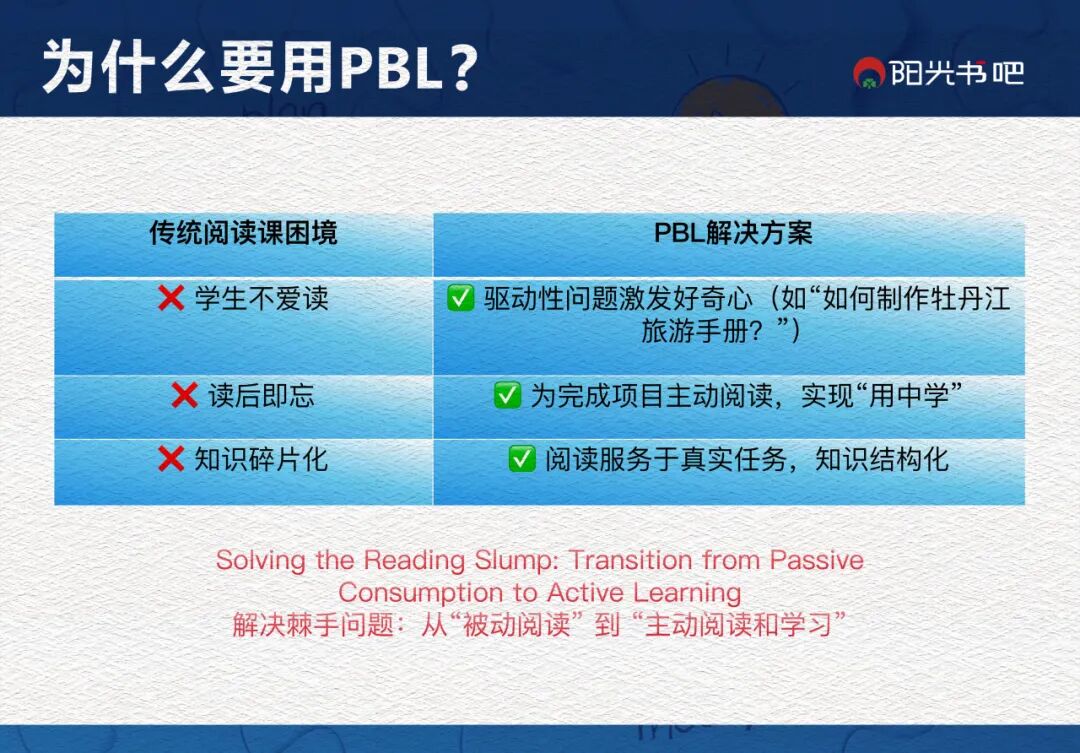 为什么要用PBL?

阳光书吧

| 传统阅读课困境 | PBL解决方案 |
|---|---|
| ❌ 学生不爱读 | ✅ 驱动性问题激发好奇心（如“如何制作牡丹江旅游手册？”） |
| ❌ 读后即忘 | ✅ 为完成项目主动阅读，实现“用中学” |
| ❌ 知识碎片化 | ✅ 阅读服务于真实任务，知识结构化 |

Solving the Reading Slump: Transition from Passive Consumption to Active Learning
解决棘手问题：从“被动阅读”到“主动阅读和学习”